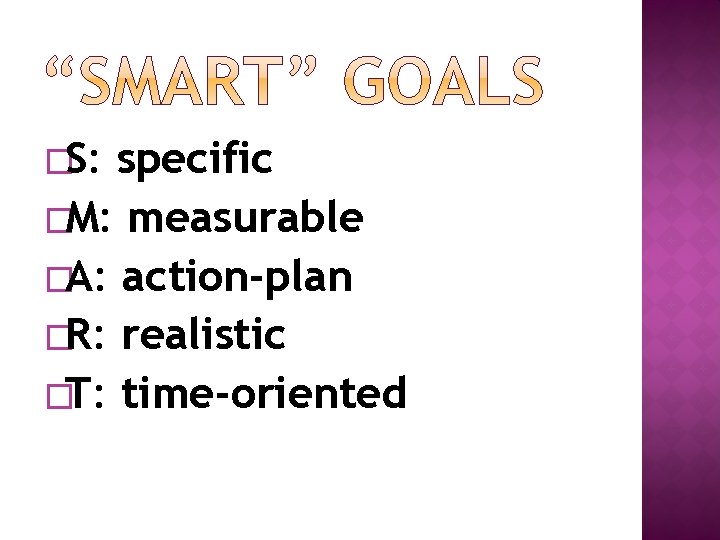 “SMART” GOALS

S: specific
M: measurable
A: action-plan
R: realistic
T: time-oriented